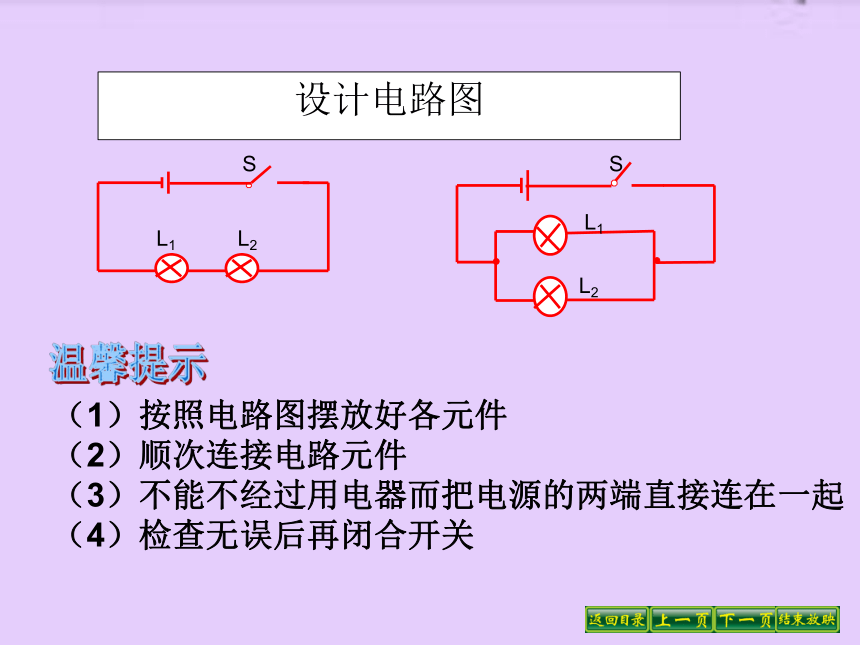 设计电路图

S

$L_1$ $L_2$

S

$L_1$

$L_2$

温馨提示

（1）按照电路图摆放好各元件
（2）顺次连接电路元件
（3）不能不经过用电器而把电源的两端直接连在一起
（4）检查无误后再闭合开关

返回目录 上一页 下一页 结束放映